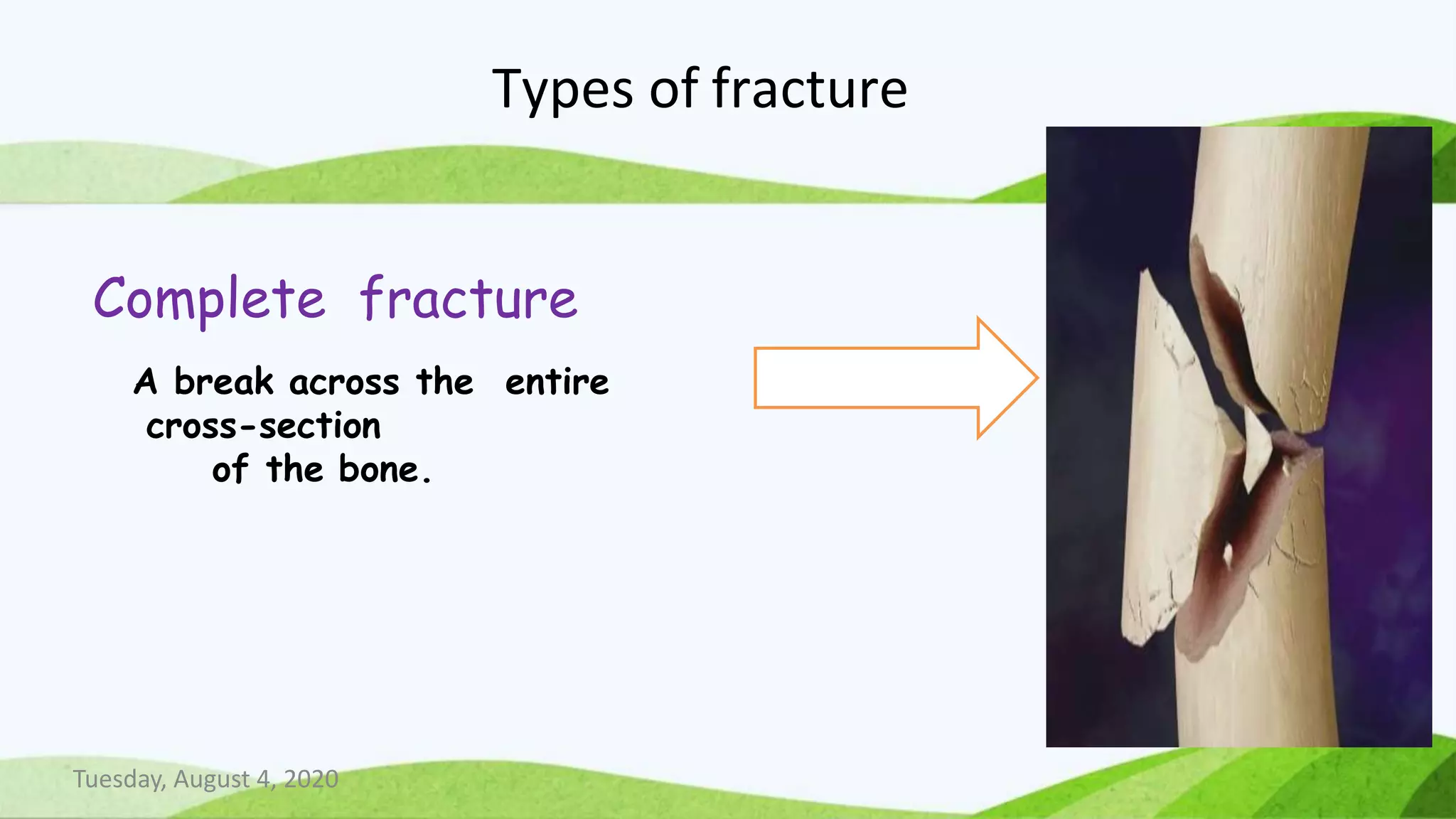 Types of fracture

Complete fracture

A break across the entire cross-section of the bone.

Tuesday, August 4, 2020